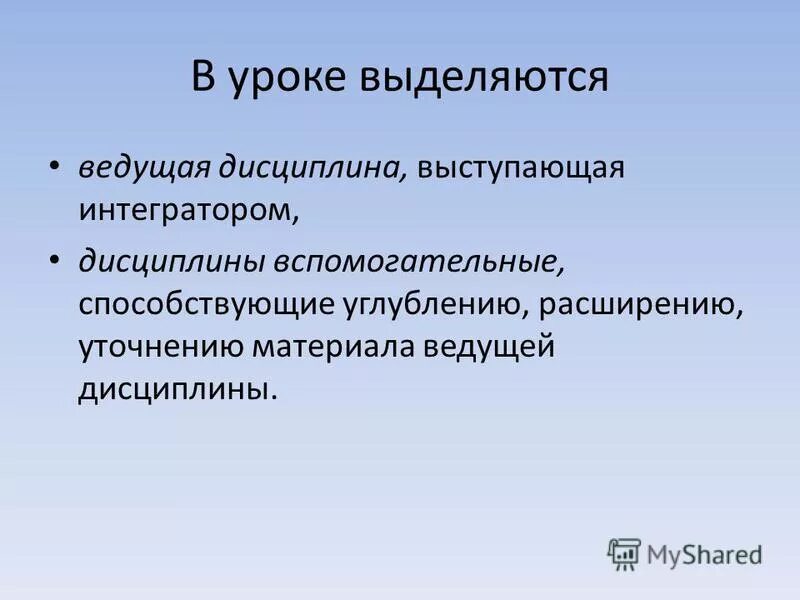 В уроке выделяются

• ведущая дисциплина, выступающая интегратором,

• дисциплины вспомогательные, способствующие углублению, расширению, уточнению материала ведущей дисциплины.

MyShared